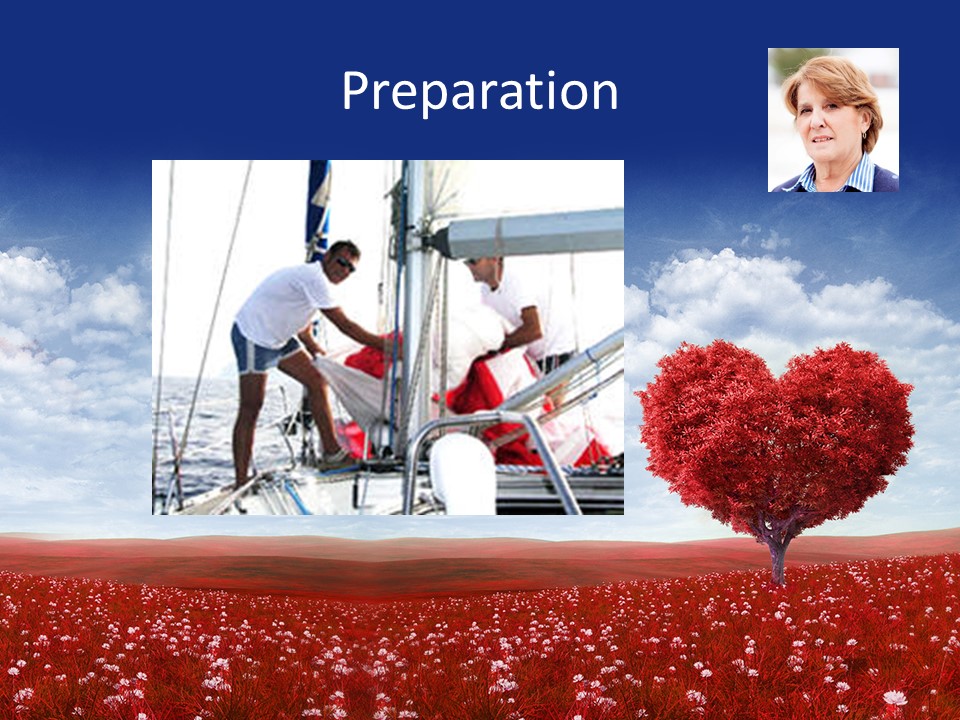 Preparation